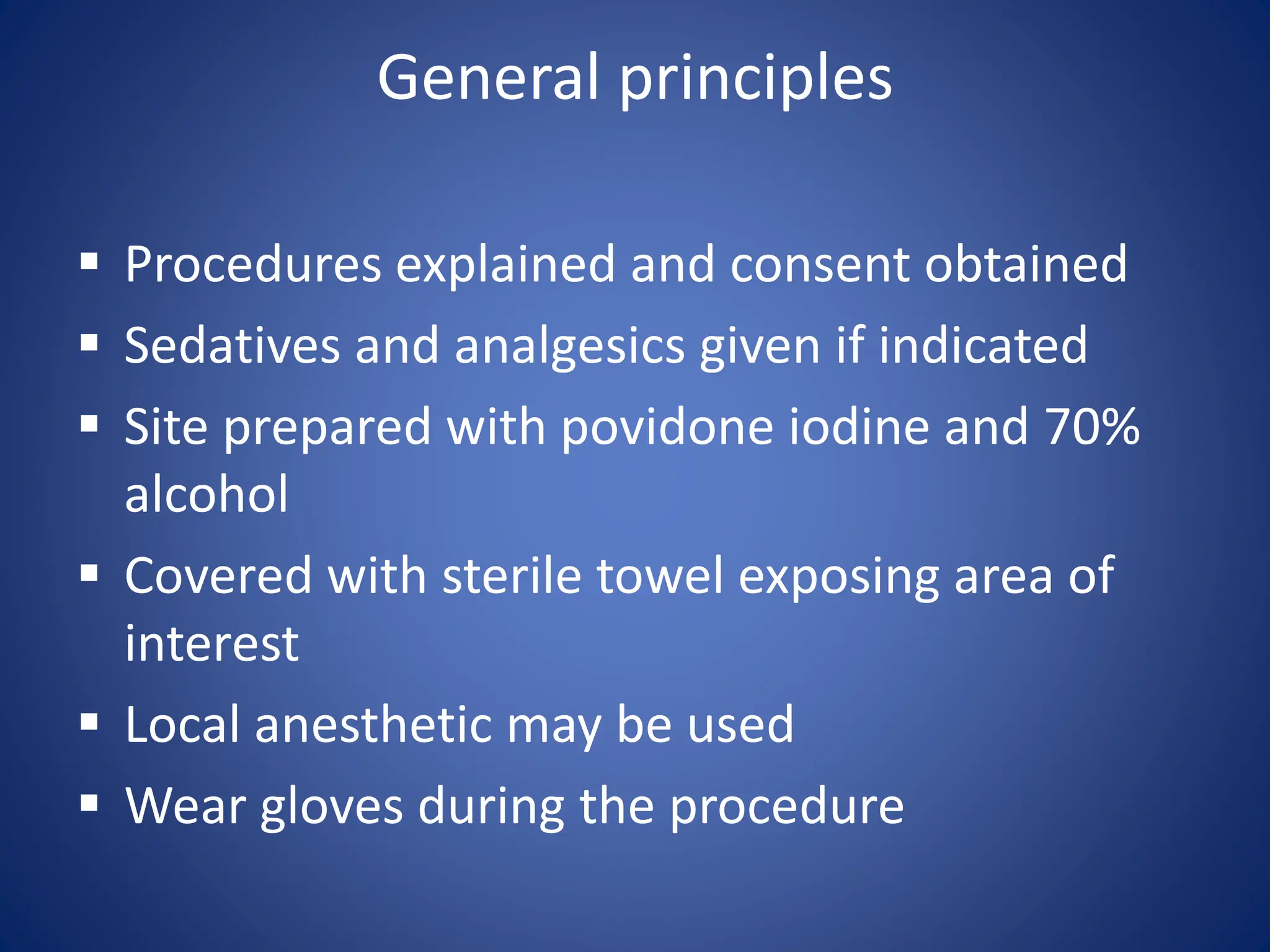 General principles

▪ Procedures explained and consent obtained
▪ Sedatives and analgesics given if indicated
▪ Site prepared with povidone iodine and 70% alcohol
▪ Covered with sterile towel exposing area of interest
▪ Local anesthetic may be used
▪ Wear gloves during the procedure